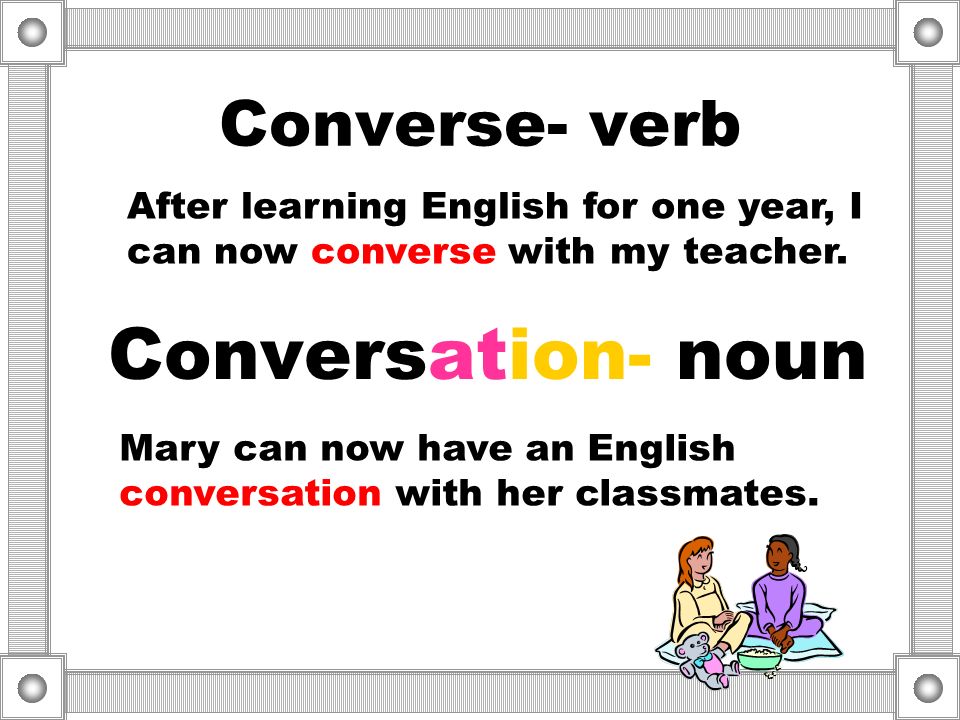 Converse- verb

After learning English for one year, I can now converse with my teacher.

Conversation- noun

Mary can now have an English conversation with her classmates.